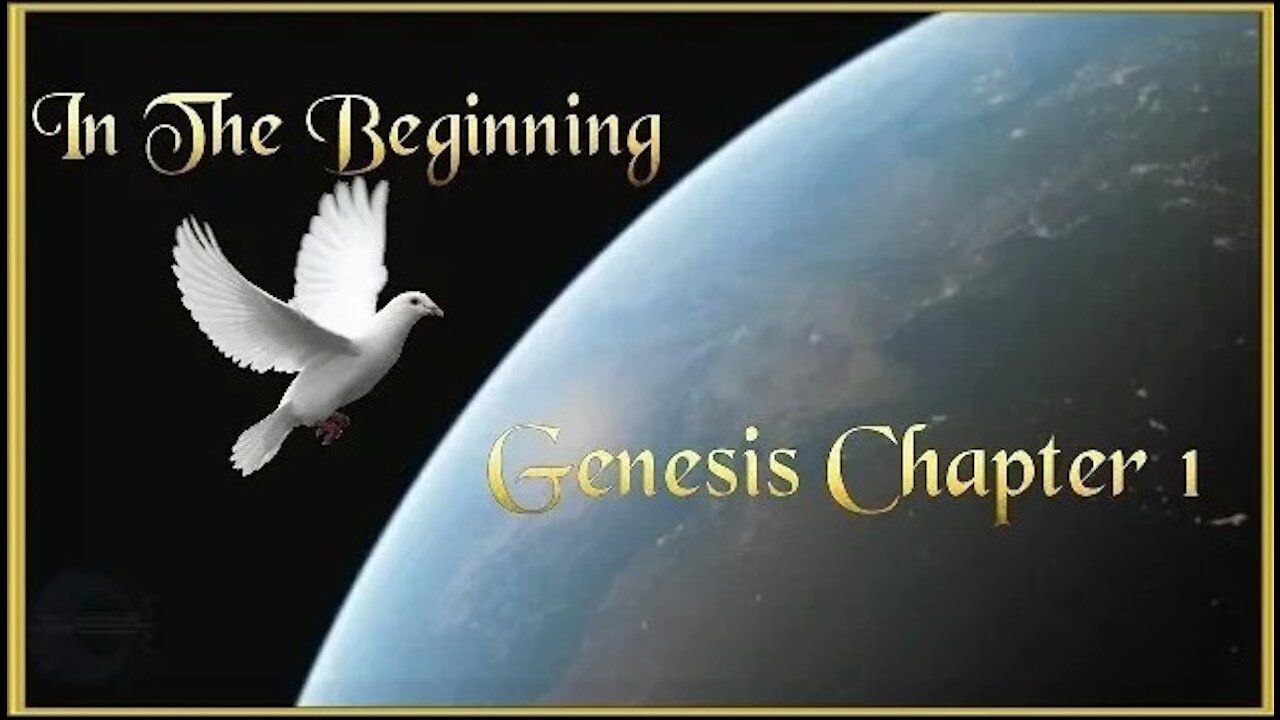 In The Beginning

Genesis Chapter 1